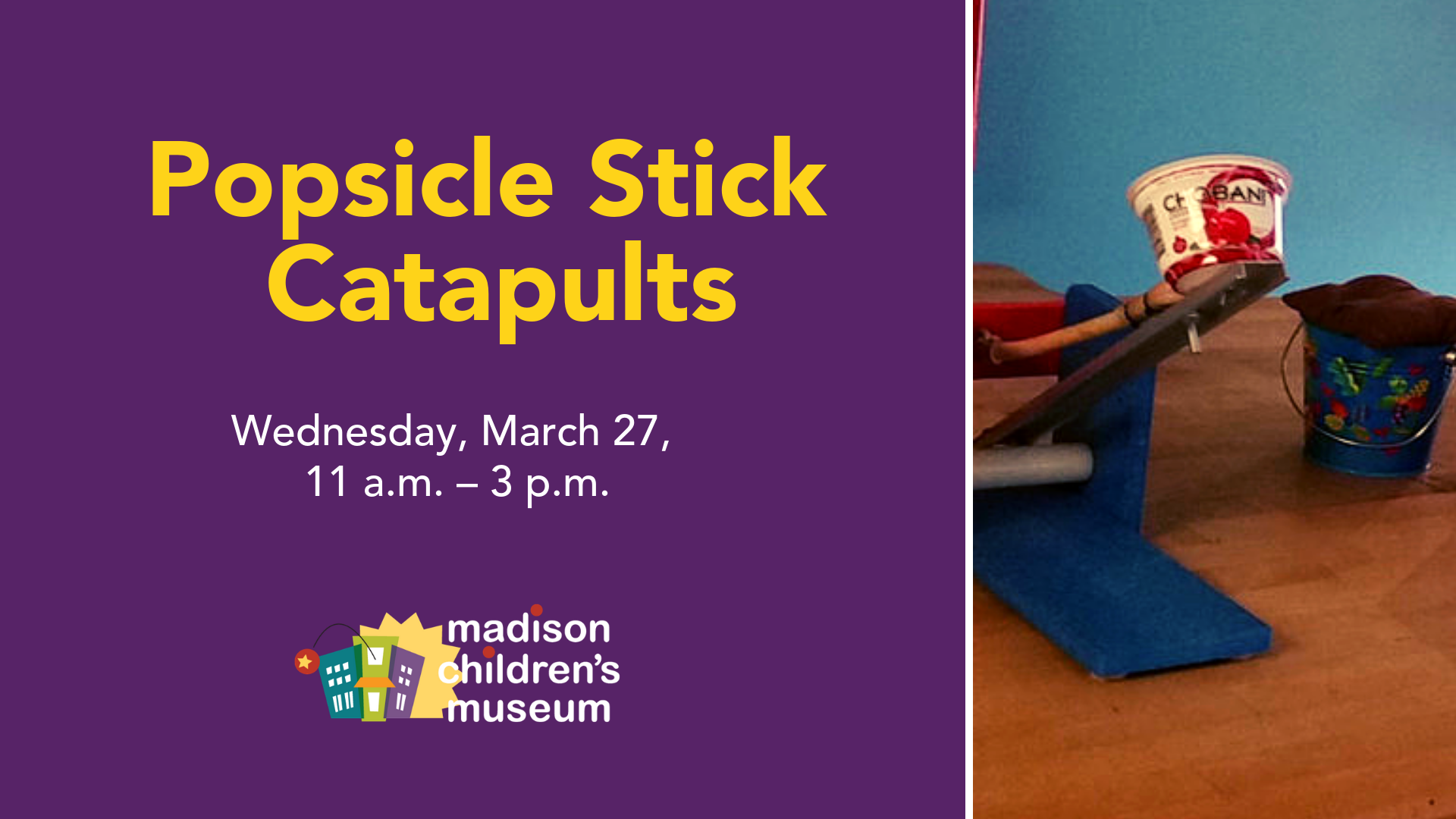 Popsicle Stick Catapults

Wednesday, March 27, 11 a.m. – 3 p.m.

madison children's museum

CHOBANI